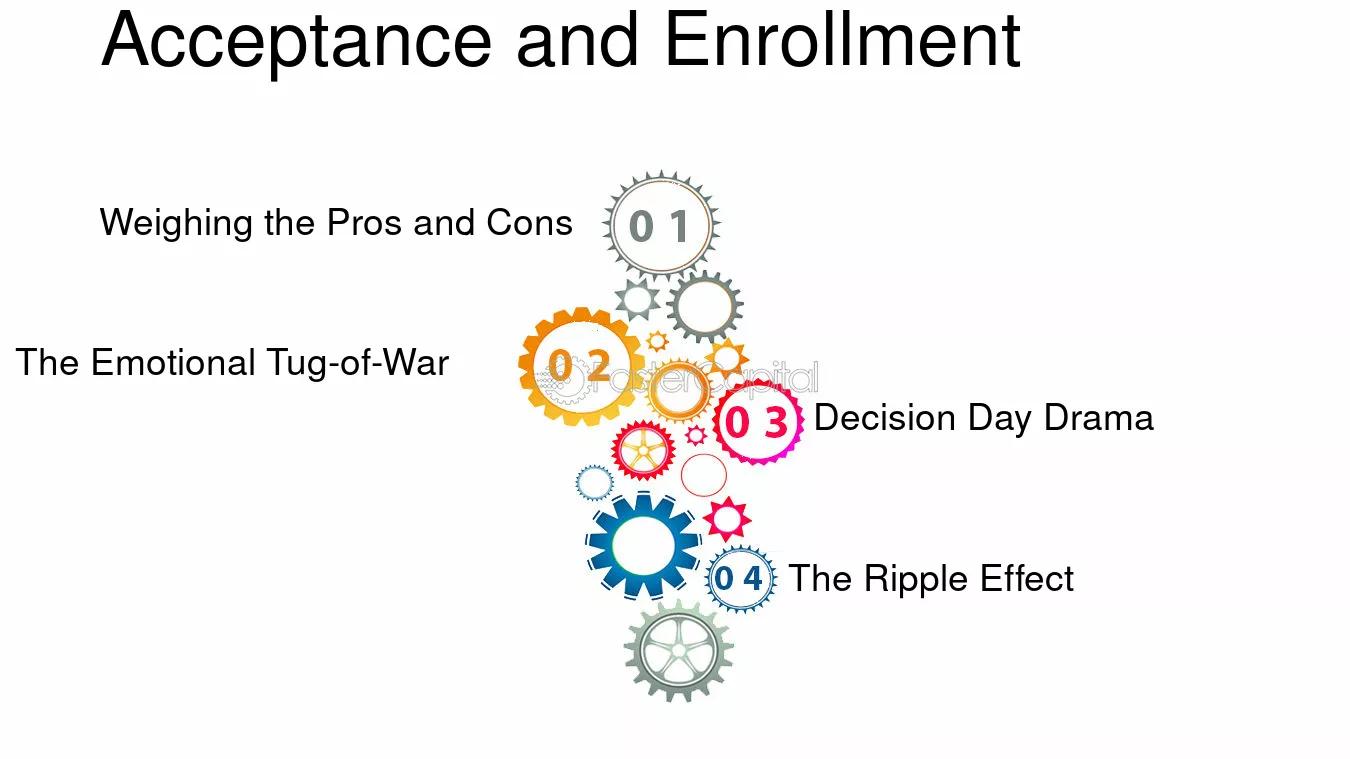 Acceptance and Enrollment

Weighing the Pros and Cons

0 1

The Emotional Tug-of-War

0 2

0 3

Decision Day Drama

0 4

The Ripple Effect

FasterCapital